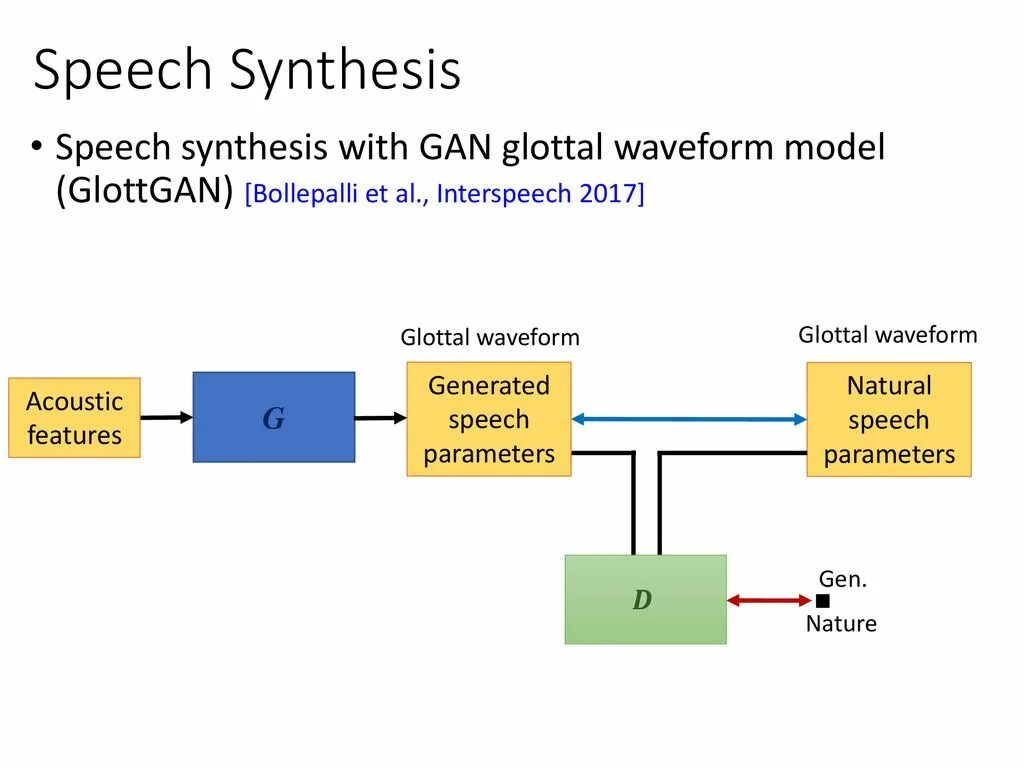 Speech Synthesis

• Speech synthesis with GAN glottal waveform model (GlottGAN) [Bollepalli et al., Interspeech 2017]

Acoustic features

$G$

Glottal waveform

Generated speech parameters

Glottal waveform

Natural speech parameters

$D$

Gen.

Nature